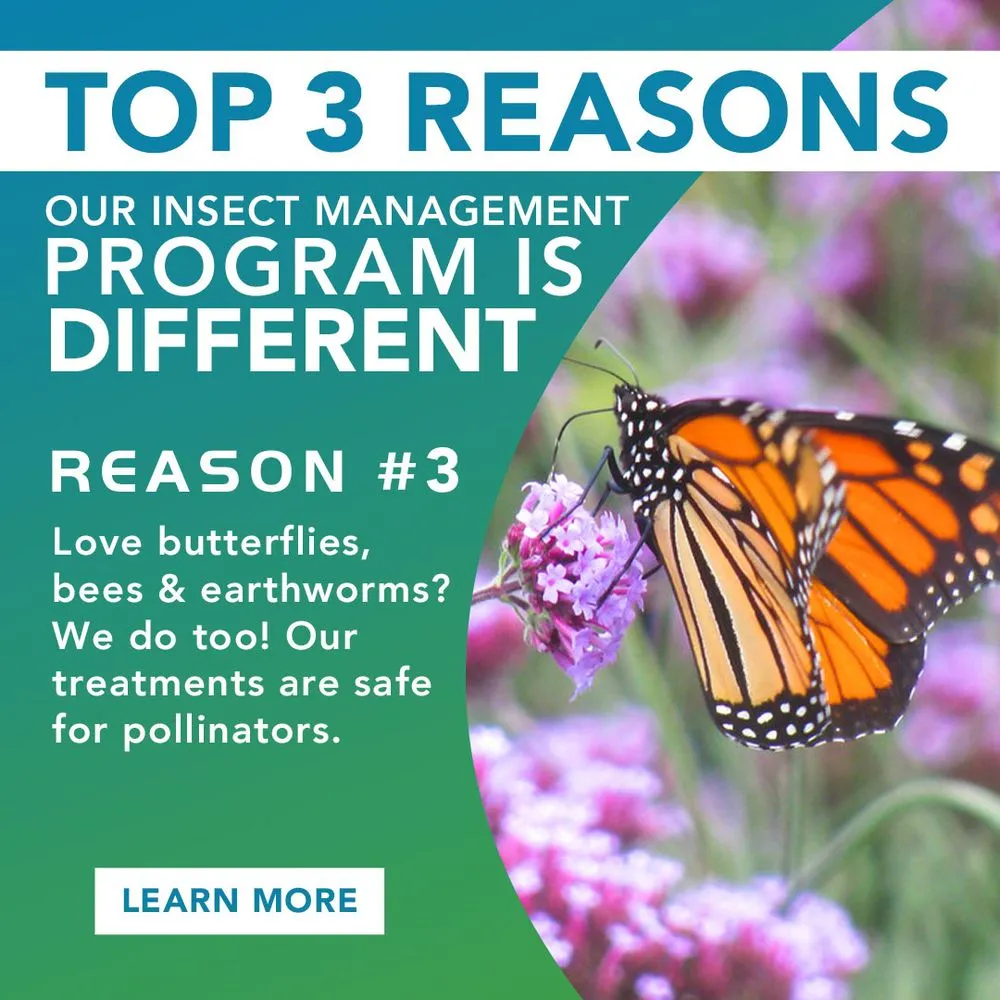 TOP 3 REASONS

OUR INSECT MANAGEMENT PROGRAM IS DIFFERENT

REASON #3

Love butterflies, bees & earthworms? We do too! Our treatments are safe for pollinators.

LEARN MORE